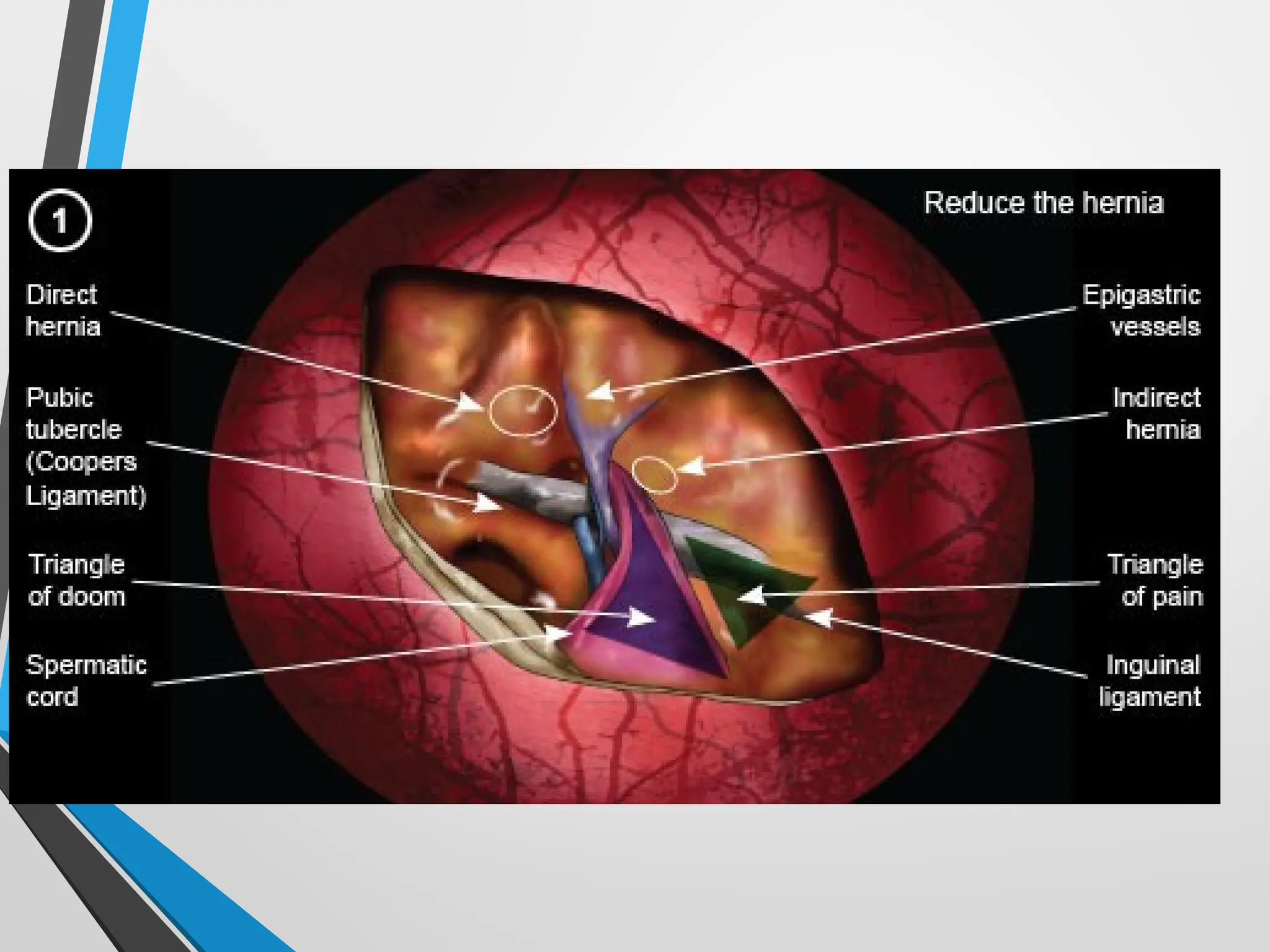 1

Reduce the hernia

Direct hernia

Pubic tubercle (Coopers Ligament)

Triangle of doom

Spermatic cord

Epigastric vessels

Indirect hernia

Triangle of pain

Inguinal ligament